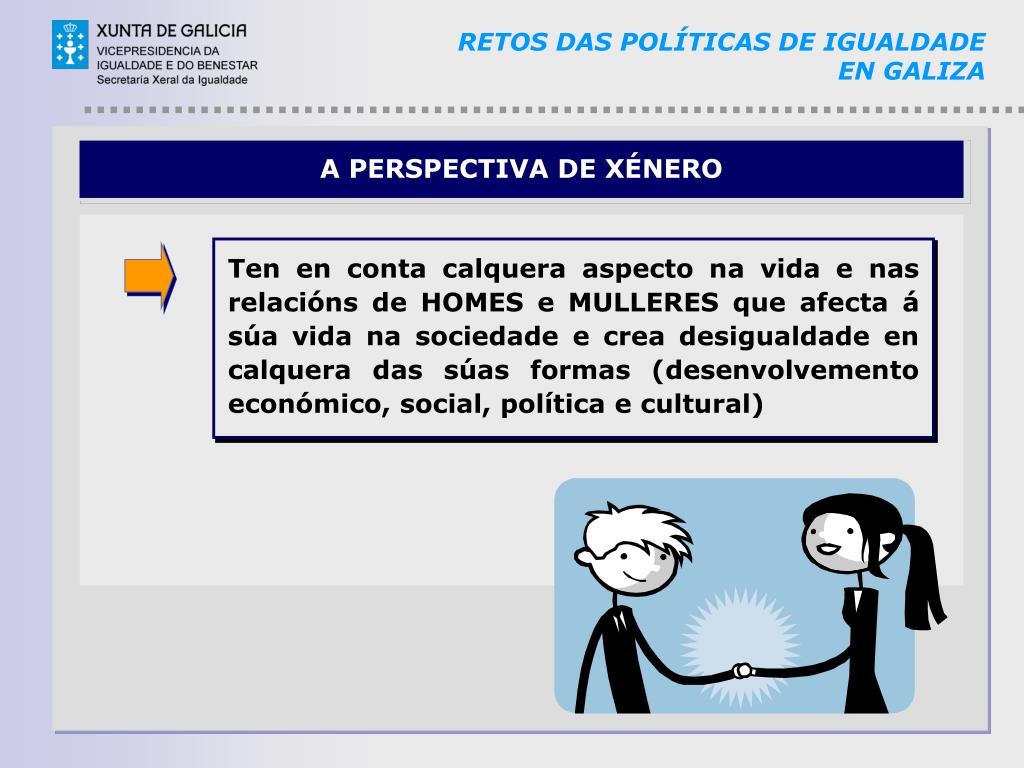 XUNTA DE GALICIA
VICEPRESIDENCIA DA IGUALDADE E DO BENESTAR
Secretaría Xeral da Igualdade

RETOS DAS POLÍTICAS DE IGUALDADE EN GALIZA

A PERSPECTIVA DE XÉNERO

Ten en conta calquera aspecto na vida e nas relacións de HOMES e MULLERES que afecta á súa vida na sociedade e crea desigualdade en calquera das súas formas (desenvolvemento económico, social, política e cultural)